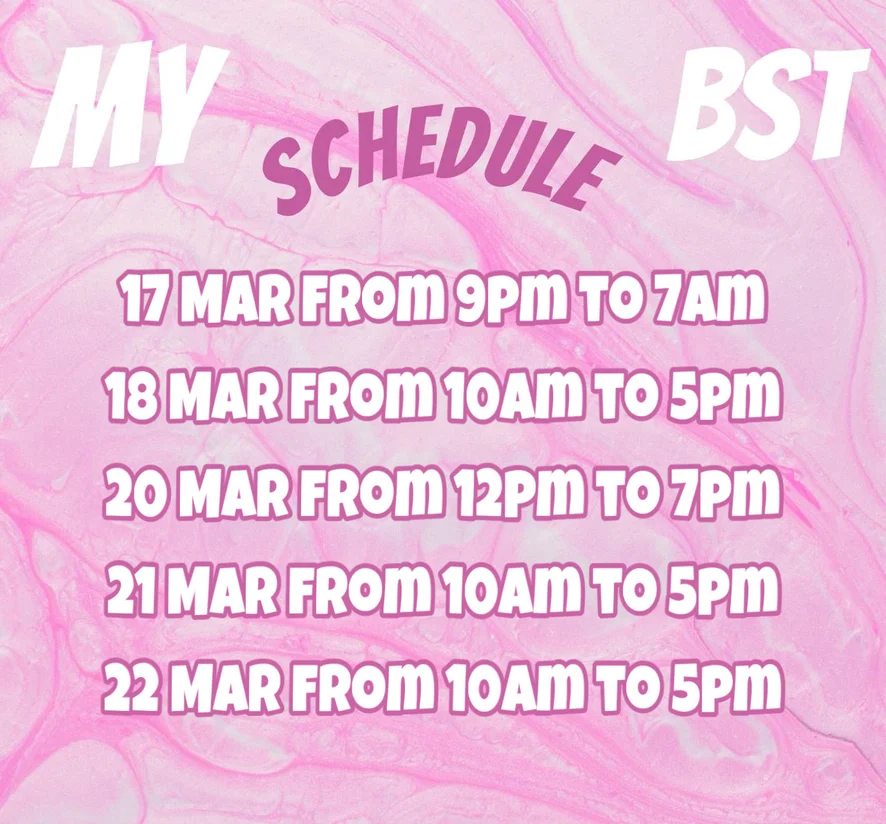 MY SCHEDULE BST

17 MAR FROM 9PM TO 7AM
18 MAR FROM 10AM TO 5PM
20 MAR FROM 12PM TO 7PM
21 MAR FROM 10AM TO 5PM
22 MAR FROM 10AM TO 5PM